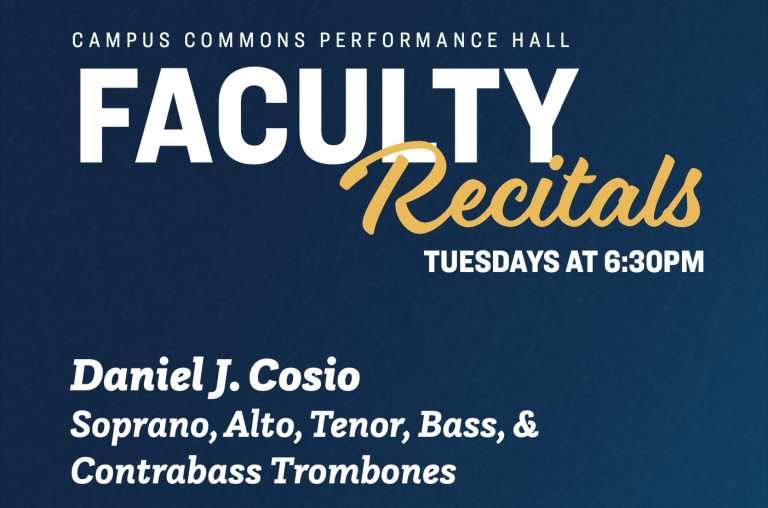 CAMPUS COMMONS PERFORMANCE HALL

FACULTY Recitals

TUESDAYS AT 6:30PM

Daniel J. Cosio
Soprano, Alto, Tenor, Bass, & Contrabass Trombones